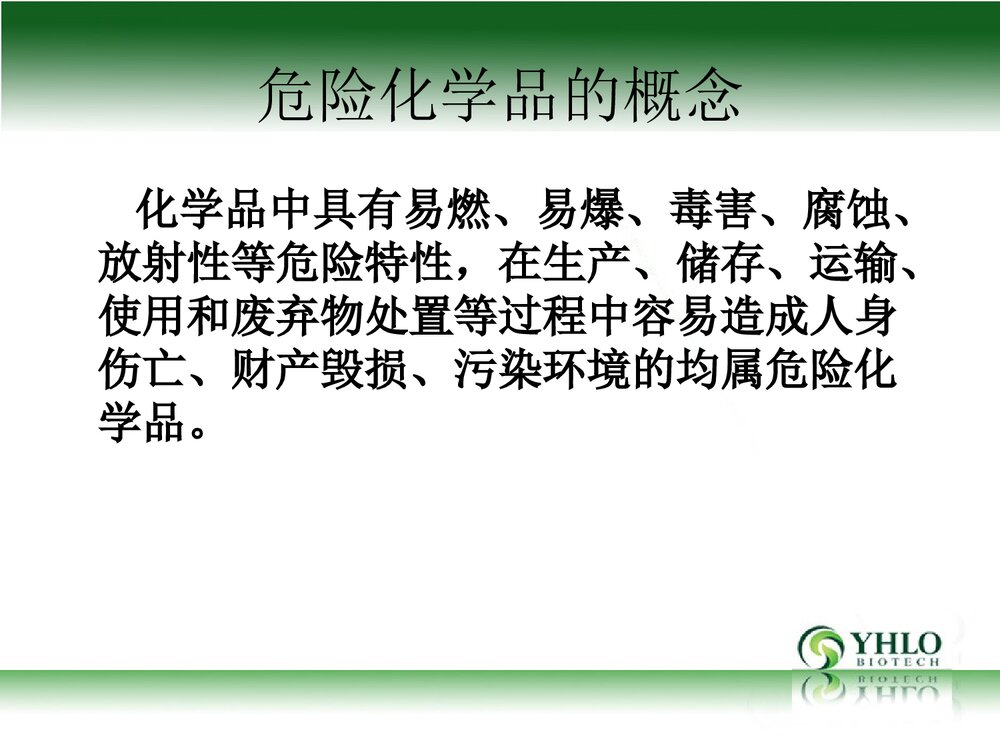 危险化学品的概念

化学品中具有易燃、易爆、毒害、腐蚀、放射性等危险特性，在生产、储存、运输、使用和废弃物处置等过程中容易造成人身伤亡、财产毁损、污染环境的均属危险化学品。

YHLO
BIOTECH